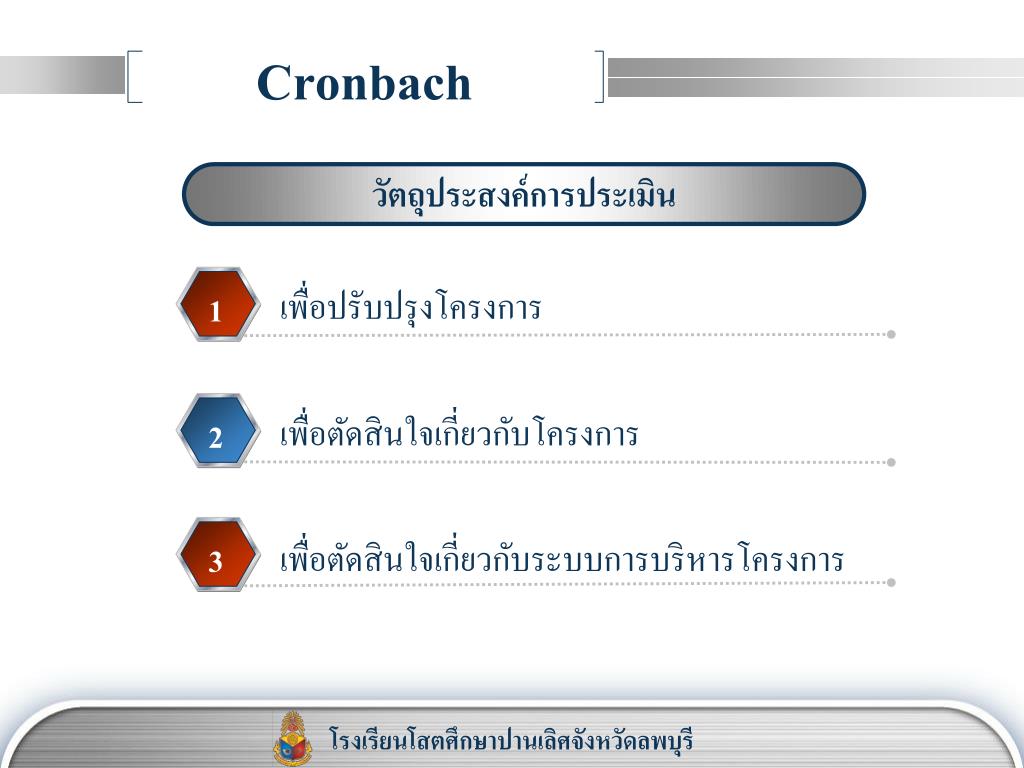 Cronbach

วัตถุประสงค์การประเมิน

1 เพื่อปรับปรุงโครงการ

2 เพื่อตัดสินใจเกี่ยวกับโครงการ

3 เพื่อตัดสินใจเกี่ยวกับระบบการบริหารโครงการ

โรงเรียนโสตศึกษาปานเลิศจังหวัดลพบุรี